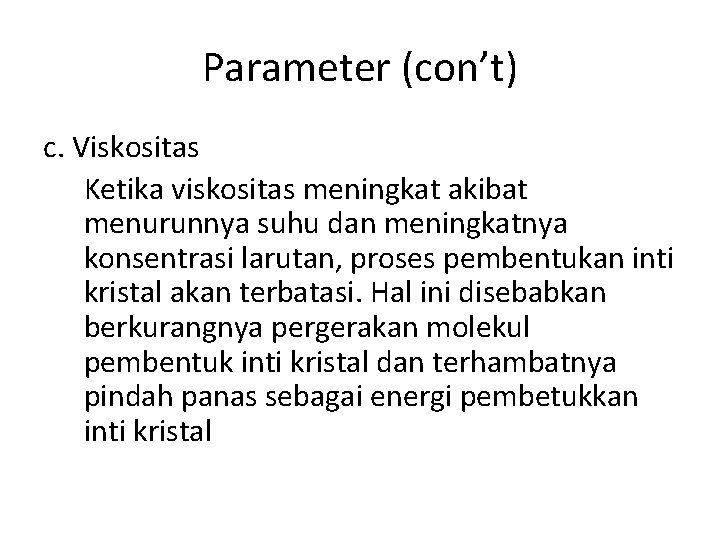 Parameter (con’t)

c. Viskositas

Ketika viskositas meningkat akibat menurunnya suhu dan meningkatnya konsentrasi larutan, proses pembentukan inti kristal akan terbatasi. Hal ini disebabkan berkurangnya pergerakan molekul pembentuk inti kristal dan terhambatnya pindah panas sebagai energi pembetukkan inti kristal